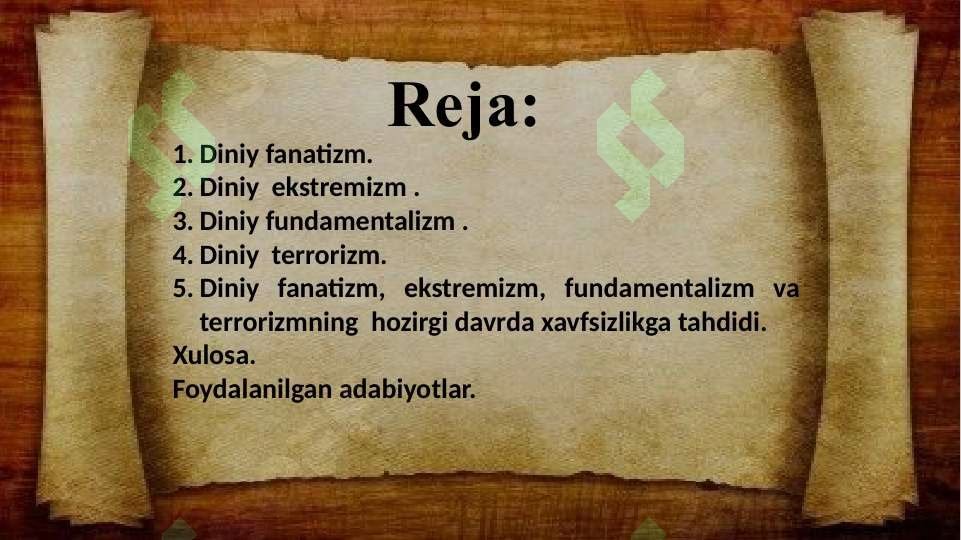 Reja:

1. Diniy fanatizm.
2. Diniy ekstremizm .
3. Diniy fundamentalizm .
4. Diniy terrorizm.
5. Diniy fanatizm, ekstremizm, fundamentalizm va terrorizmning hozirgi davrda xavfsizlikga tahdidi.

Xulosa.
Foydalanilgan adabiyotlar.